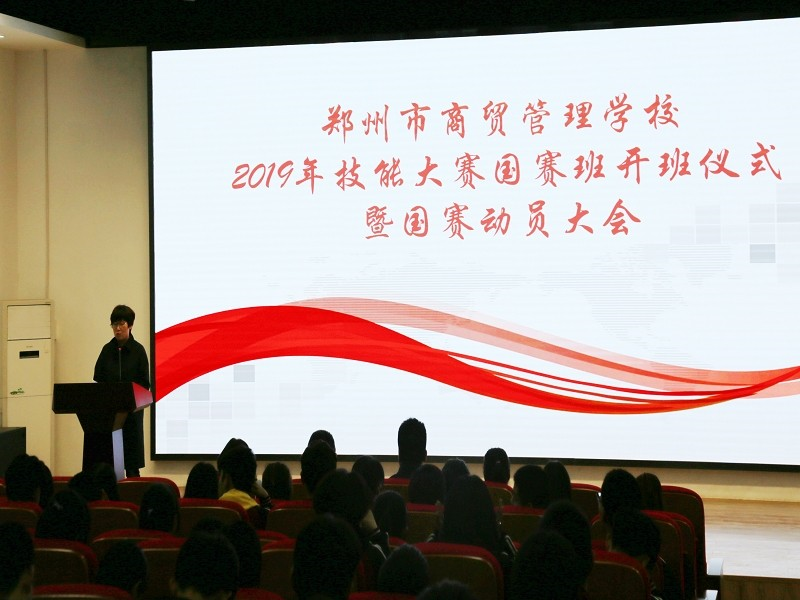 郑州市商贸管理学校
2019年技能大赛国赛班开班仪式
暨国赛动员大会